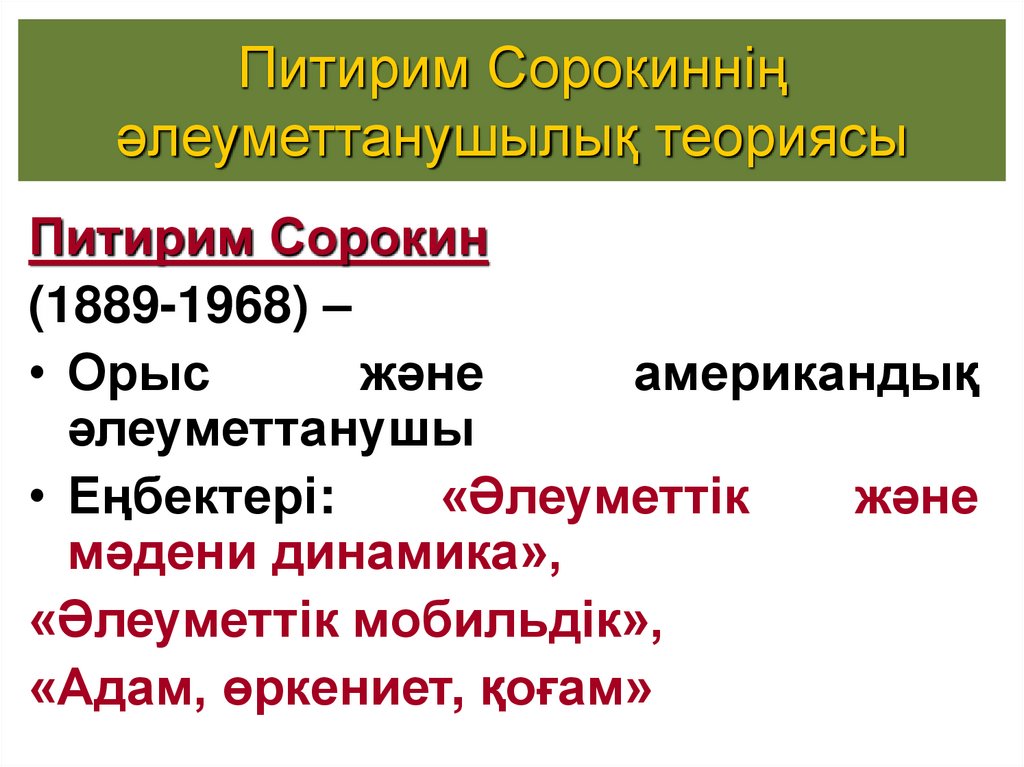 Питирим Сорокиннің әлеуметтанушылық теориясы

Питирим Сорокин

(1889-1968) –

• Орыс және американдық әлеуметтанушы

• Еңбектері: «Әлеуметтік және мәдени динамика»,

«Әлеуметтік мобильдік»,

«Адам, өркениет, қоғам»